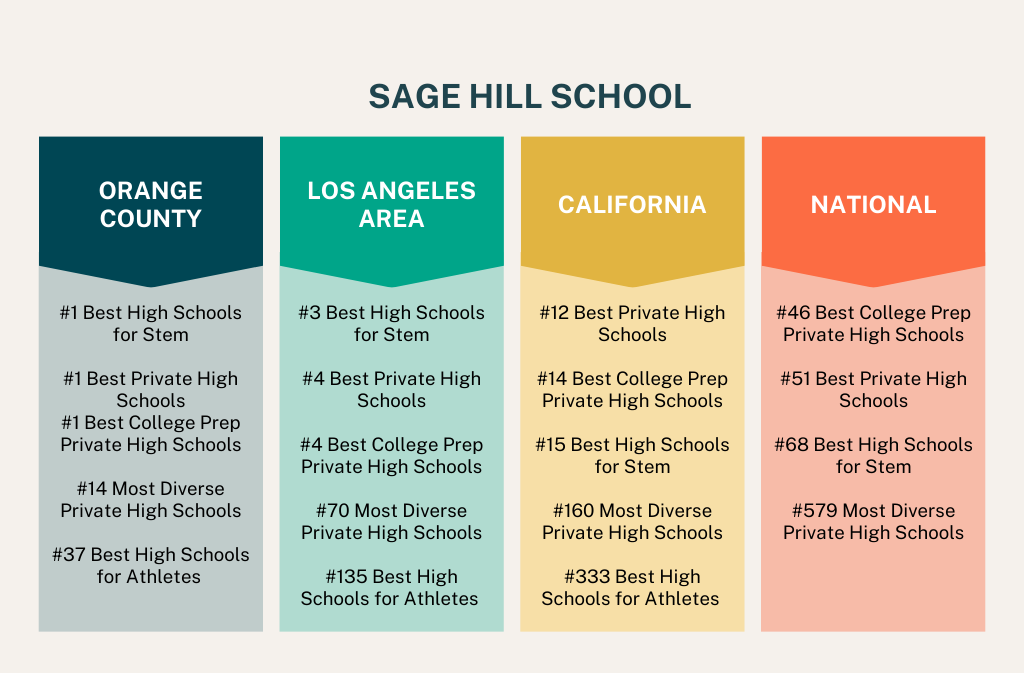 SAGE HILL SCHOOL

ORANGE COUNTY

#1 Best High Schools for Stem

#1 Best Private High Schools
#1 Best College Prep Private High Schools

#14 Most Diverse Private High Schools

#37 Best High Schools for Athletes

LOS ANGELES AREA

#3 Best High Schools for Stem

#4 Best Private High Schools

#4 Best College Prep Private High Schools

#70 Most Diverse Private High Schools

#135 Best High Schools for Athletes

CALIFORNIA

#12 Best Private High Schools

#14 Best College Prep Private High Schools

#15 Best High Schools for Stem

#160 Most Diverse Private High Schools

#333 Best High Schools for Athletes

NATIONAL

#46 Best College Prep Private High Schools

#51 Best Private High Schools

#68 Best High Schools for Stem

#579 Most Diverse Private High Schools